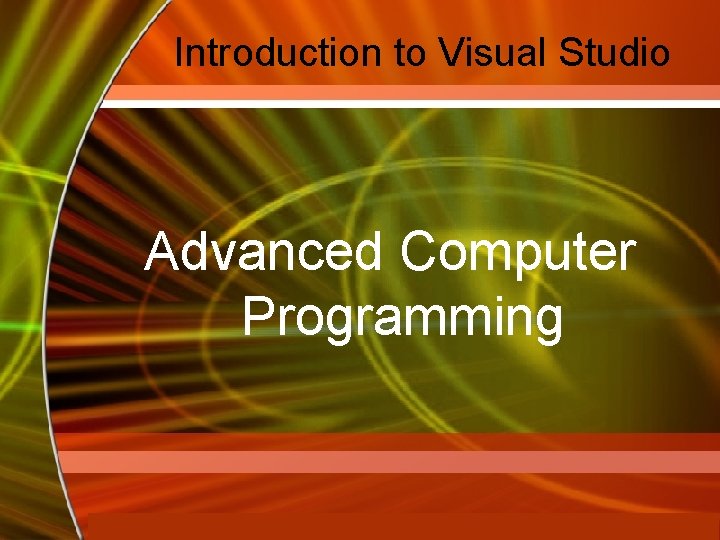 Introduction to Visual Studio

Advanced Computer Programming